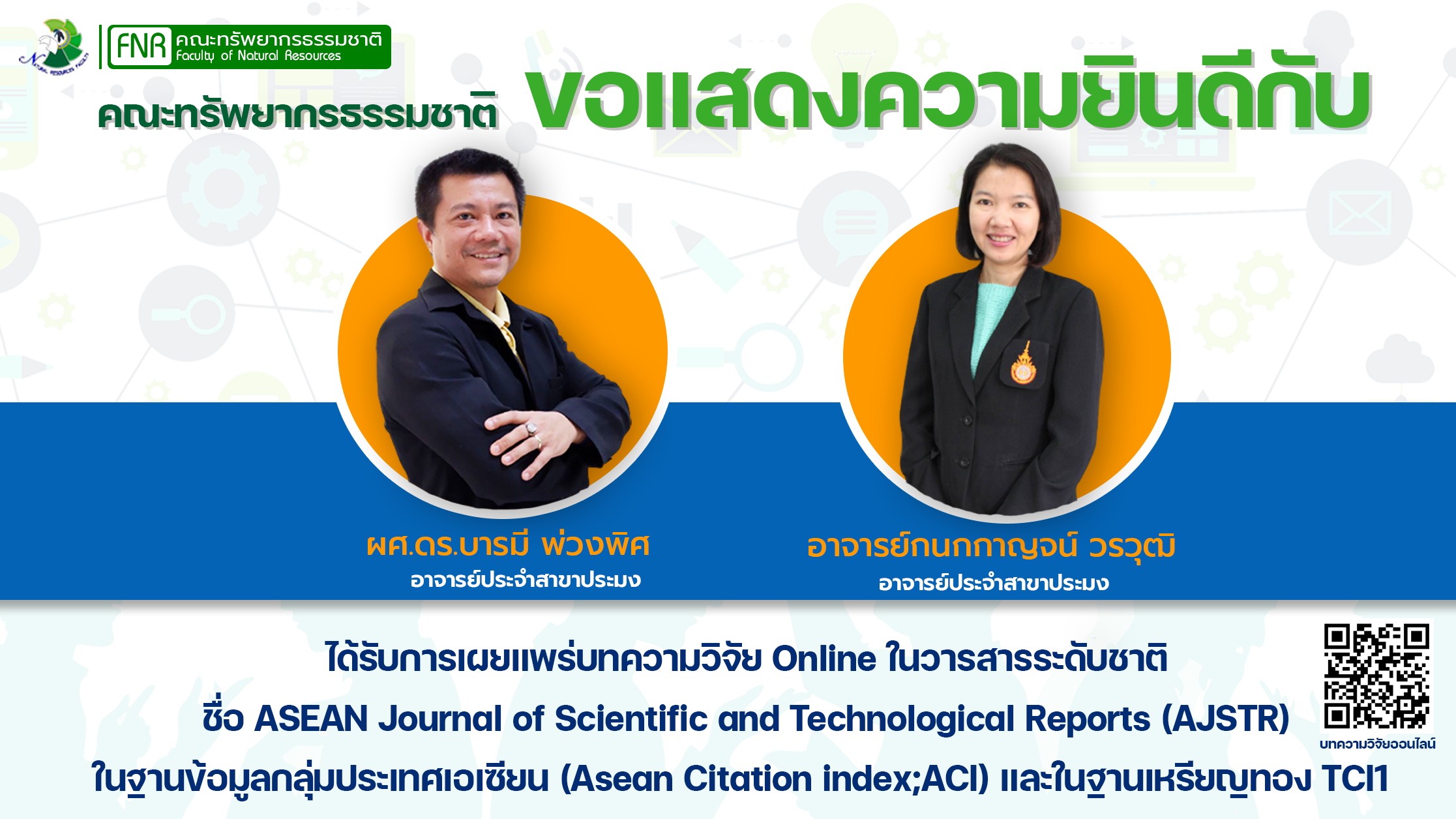 FNR คณะทรัพยากรธรรมชาติ Faculty of Natural Resources

คณะทรัพยากรธรรมชาติ ขอแสดงความยินดีกับ

ผศ.ดร.บารมี พ่วงพิศ
อาจารย์ประจำสาขาประมง

อาจารย์กนกกาญจน์ วรวุฒิ
อาจารย์ประจำสาขาประมง

ได้รับการเผยแพร่บทความวิจัย Online ในวารสารระดับชาติ
ชื่อ ASEAN Journal of Scientific and Technological Reports (AJSTR)
ในฐานข้อมูลกลุ่มประเทศเอเชียน (Asean Citation index;ACI) และในฐานเหรียญทอง TCI1

บทความวิจัยออนไลน์